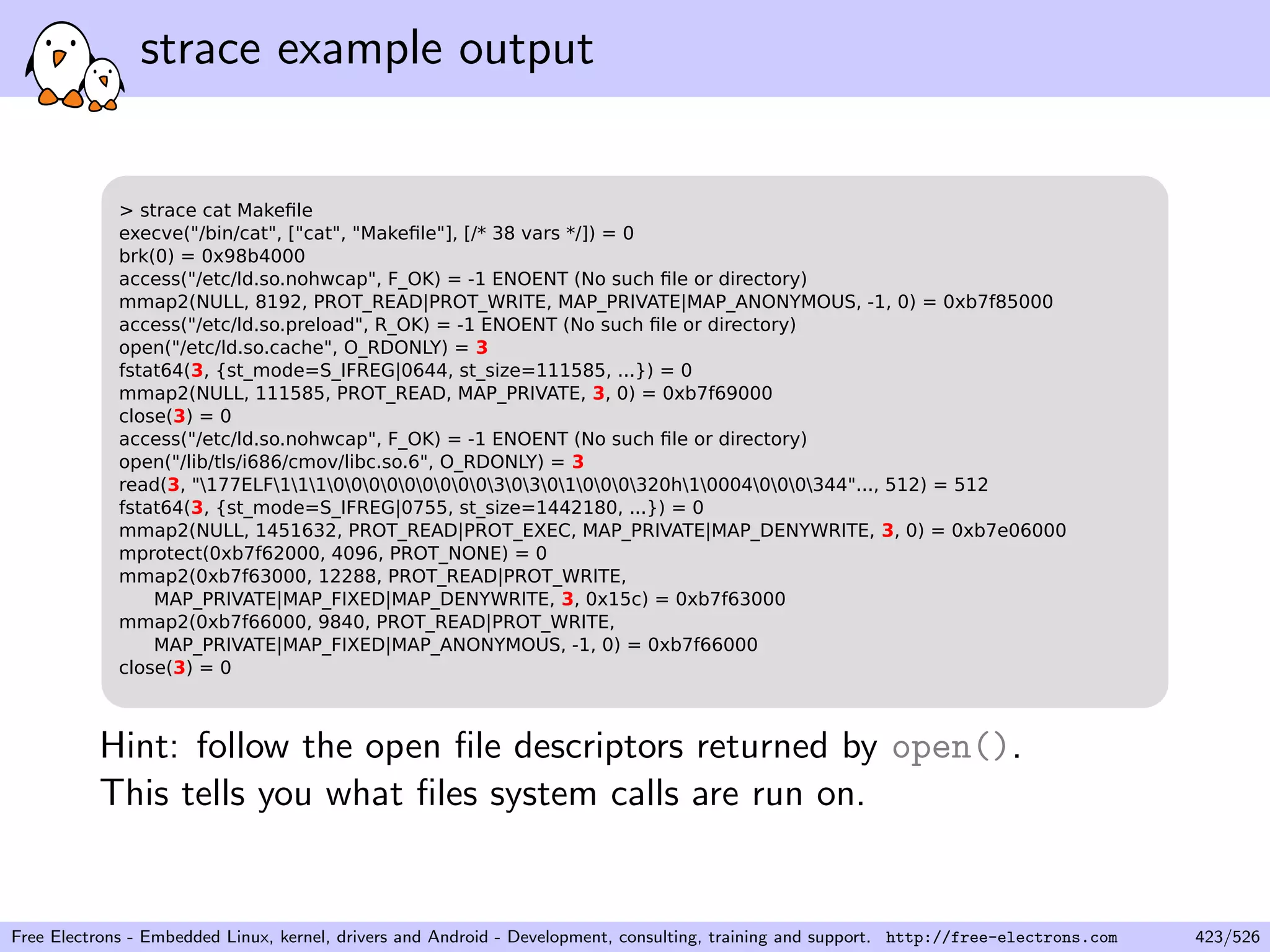 strace example output

> strace cat Makefile
execve("/bin/cat", ["cat", "Makefile"], [/* 38 vars */]) = 0
brk(0) = 0x98b4000
access("/etc/ld.so.nohwcap", F_OK) = -1 ENOENT (No such file or directory)
mmap2(NULL, 8192, PROT_READ|PROT_WRITE, MAP_PRIVATE|MAP_ANONYMOUS, -1, 0) = 0xb7f85000
access("/etc/ld.so.preload", R_OK) = -1 ENOENT (No such file or directory)
open("/etc/ld.so.cache", O_RDONLY) = 3
fstat64(3, {st_mode=S_IFREG|0644, st_size=111585, ...}) = 0
mmap2(NULL, 111585, PROT_READ, MAP_PRIVATE, 3, 0) = 0xb7f69000
close(3) = 0
access("/etc/ld.so.nohwcap", F_OK) = -1 ENOENT (No such file or directory)
open("/lib/tls/i686/cmov/libc.so.6", O_RDONLY) = 3
read(3, "\177ELF\1\1\1\0\0\0\0\0\0\0\0\0\3\0\3\0\1\0\0\0\320h\1\0004\0\0\0\344"..., 512) = 512
fstat64(3, {st_mode=S_IFREG|0755, st_size=1442180, ...}) = 0
mmap2(NULL, 1451632, PROT_READ|PROT_EXEC, MAP_PRIVATE|MAP_DENYWRITE, 3, 0) = 0xb7e06000
mprotect(0xb7f62000, 4096, PROT_NONE) = 0
mmap2(0xb7f63000, 12288, PROT_READ|PROT_WRITE,
MAP_PRIVATE|MAP_FIXED|MAP_DENYWRITE, 3, 0x15c) = 0xb7f63000
mmap2(0xb7f66000, 9840, PROT_READ|PROT_WRITE,
MAP_PRIVATE|MAP_FIXED|MAP_ANONYMOUS, -1, 0) = 0xb7f66000
close(3) = 0

Hint: follow the open file descriptors returned by open().
This tells you what files system calls are run on.

Free Electrons - Embedded Linux, kernel, drivers and Android - Development, consulting, training and support. http://free-electrons.com 423/526